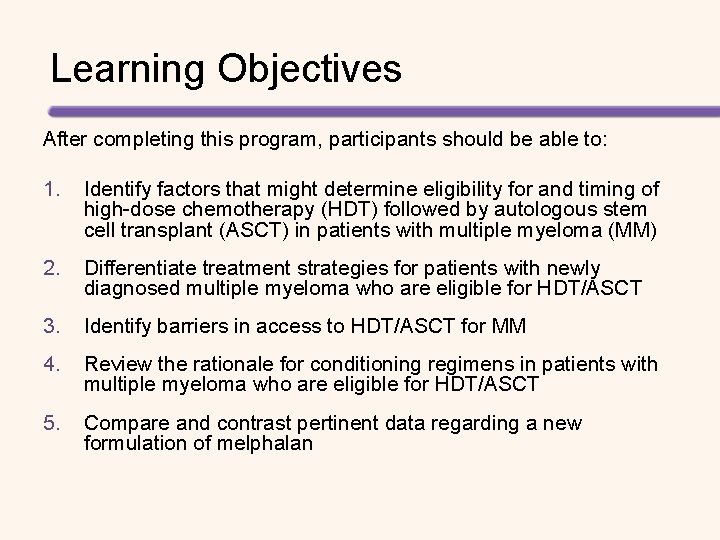 Learning Objectives

After completing this program, participants should be able to:

1. Identify factors that might determine eligibility for and timing of high-dose chemotherapy (HDT) followed by autologous stem cell transplant (ASCT) in patients with multiple myeloma (MM)

2. Differentiate treatment strategies for patients with newly diagnosed multiple myeloma who are eligible for HDT/ASCT

3. Identify barriers in access to HDT/ASCT for MM

4. Review the rationale for conditioning regimens in patients with multiple myeloma who are eligible for HDT/ASCT

5. Compare and contrast pertinent data regarding a new formulation of melphalan